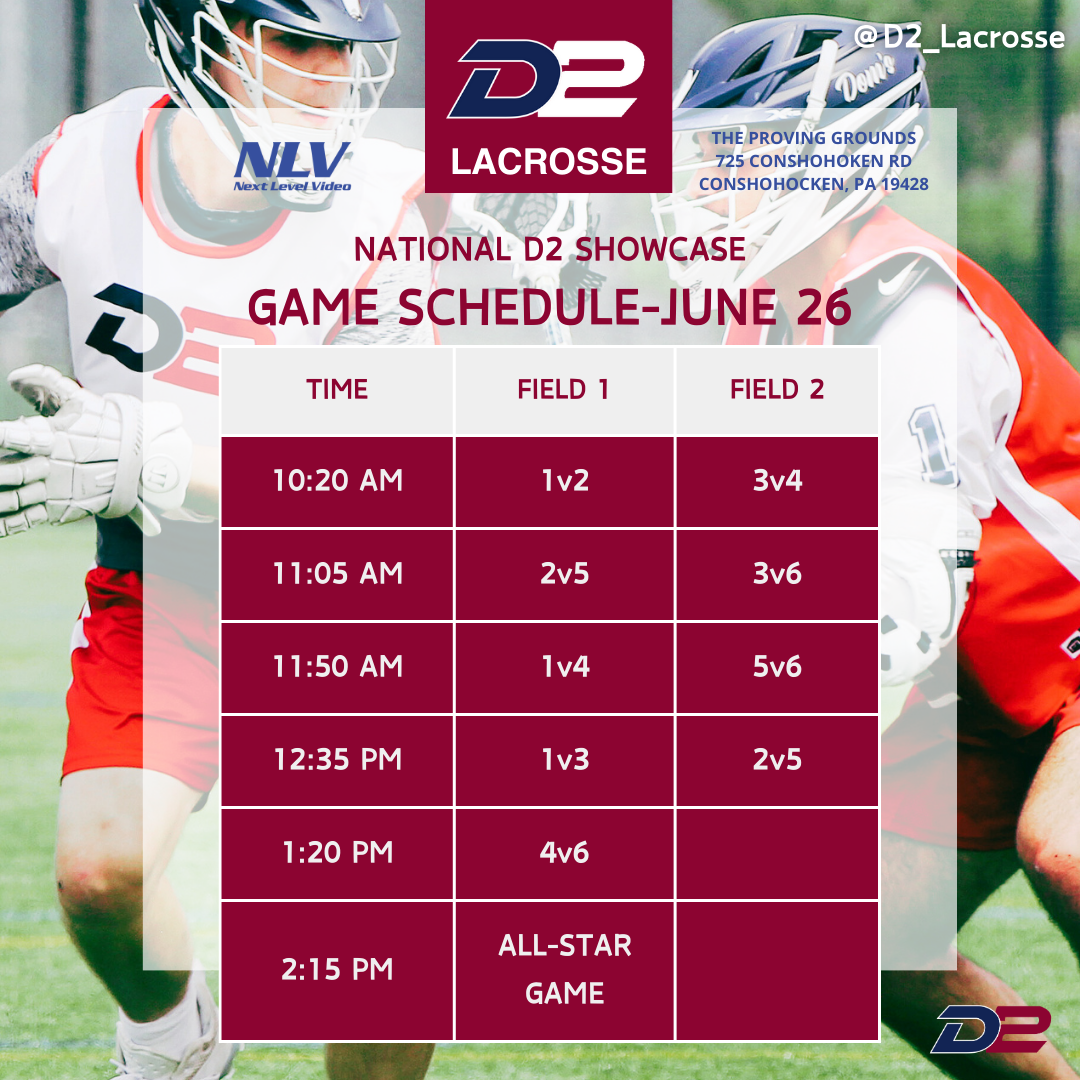 @D2_Lacrosse

D2
LACROSSE

NLV
Next Level Video

THE PROVING GROUNDS
725 CONSHOHOKEN RD
CONSHOHOCKEN, PA 19428

NATIONAL D2 SHOWCASE
GAME SCHEDULE-JUNE 26

| TIME | FIELD 1 | FIELD 2 |
|---|---|---|
| 10:20 AM | 1v2 | 3v4 |
| 11:05 AM | 2v5 | 3v6 |
| 11:50 AM | 1v4 | 5v6 |
| 12:35 PM | 1v3 | 2v5 |
| 1:20 PM | 4v6 | |
| 2:15 PM | ALL-STAR GAME | |

D2